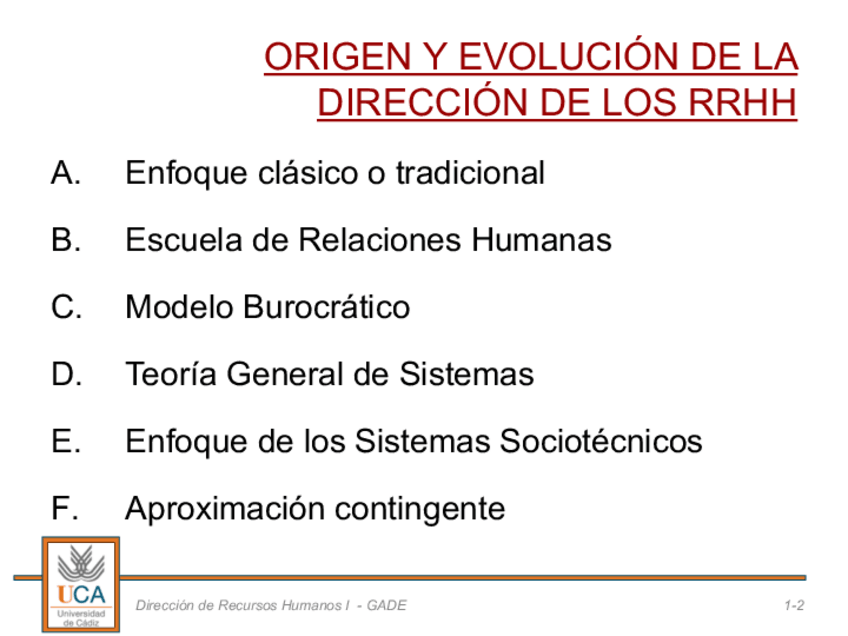 ORIGEN Y EVOLUCIÓN DE LA DIRECCIÓN DE LOS RRHH

A. Enfoque clásico o tradicional

B. Escuela de Relaciones Humanas

C. Modelo Burocrático

D. Teoría General de Sistemas

E. Enfoque de los Sistemas Sociotécnicos

F. Aproximación contingente

UCA
Universidad de Cádiz

Dirección de Recursos Humanos I - GADE

1-2